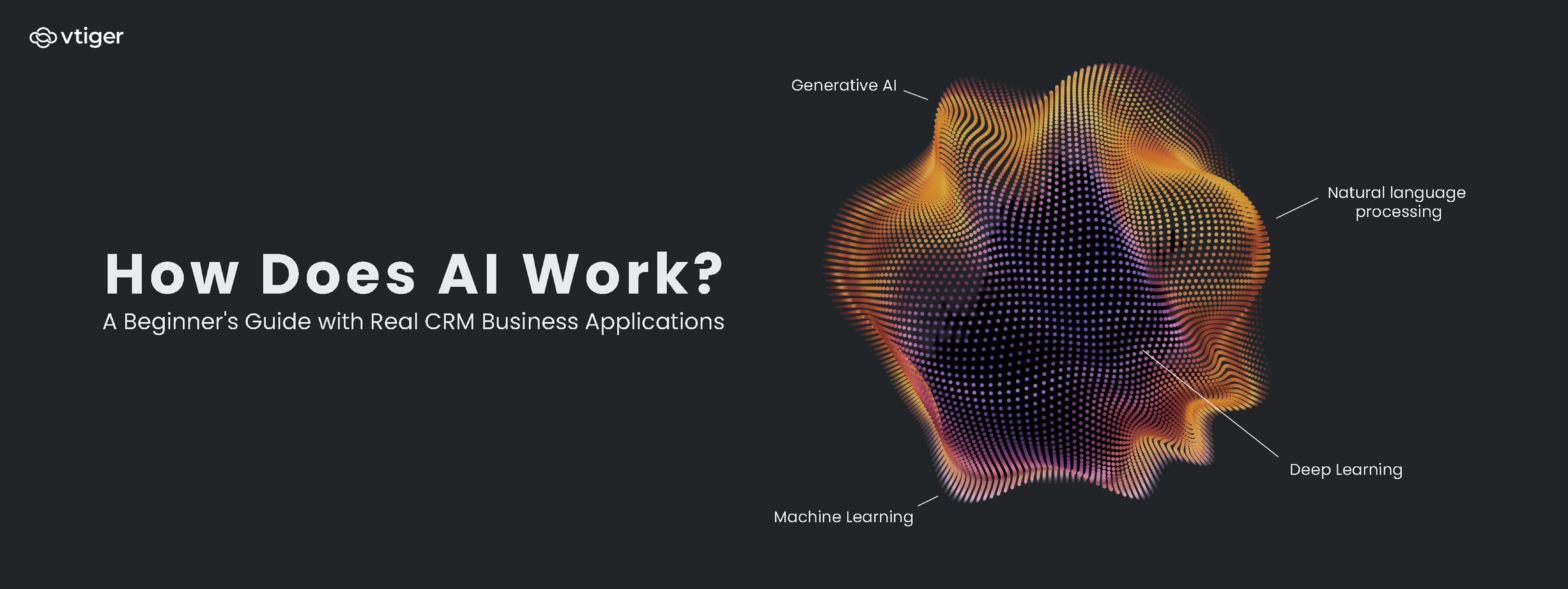 vtiger

How Does AI Work?
A Beginner's Guide with Real CRM Business Applications

Generative AI

Natural language processing

Deep Learning

Machine Learning